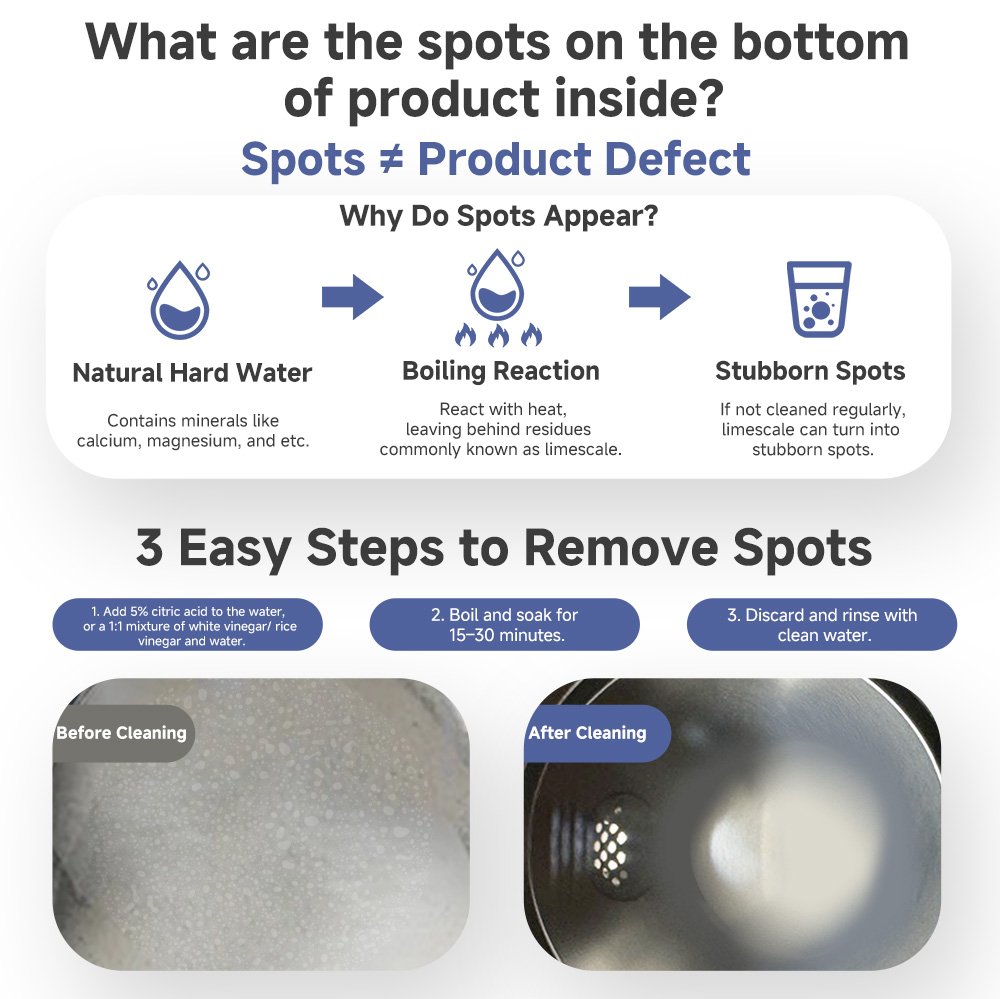 What are the spots on the bottom of product inside?

Spots ≠ Product Defect

Why Do Spots Appear?

Natural Hard Water

Contains minerals like calcium, magnesium, and etc.

Boiling Reaction

React with heat, leaving behind residues commonly known as limescale.

Stubborn Spots

If not cleaned regularly, limescale can turn into stubborn spots.

3 Easy Steps to Remove Spots

1. Add 5% citric acid to the water, or a 1:1 mixture of white vinegar/ rice vinegar and water.

2. Boil and soak for 15–30 minutes.

3. Discard and rinse with clean water.

Before Cleaning

After Cleaning